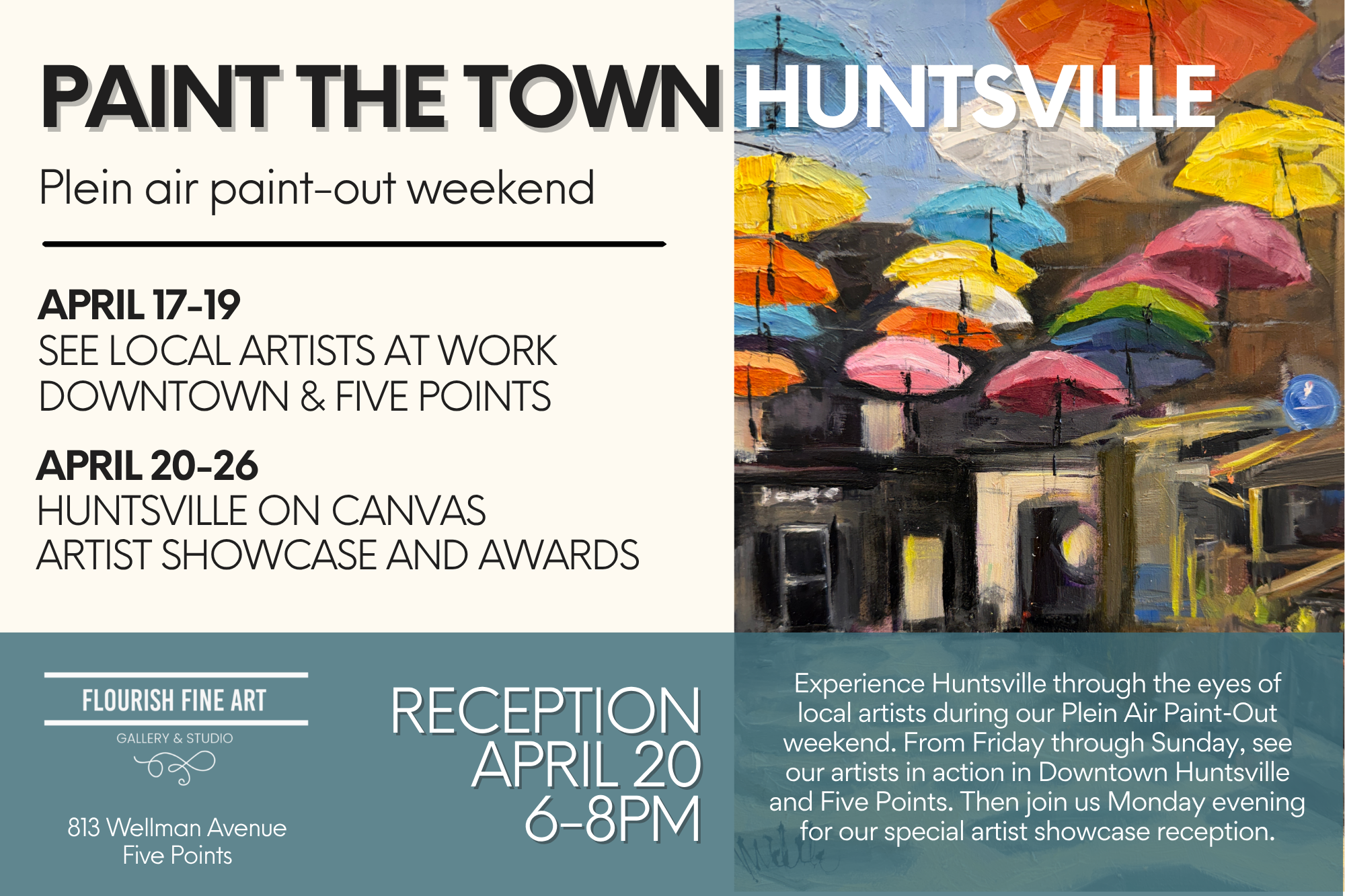 PAINT THE TOWN HUNTSVILLE

Plein air paint-out weekend

APRIL 17-19
SEE LOCAL ARTISTS AT WORK
DOWNTOWN & FIVE POINTS

APRIL 20-26
HUNTSVILLE ON CANVAS
ARTIST SHOWCASE AND AWARDS

FLOURISH FINE ART
GALLERY & STUDIO

813 Wellman Avenue
Five Points

RECEPTION
APRIL 20
6-8PM

Experience Huntsville through the eyes of local artists during our Plein Air Paint-Out weekend. From Friday through Sunday, see our artists in action in Downtown Huntsville and Five Points. Then join us Monday evening for our special artist showcase reception.